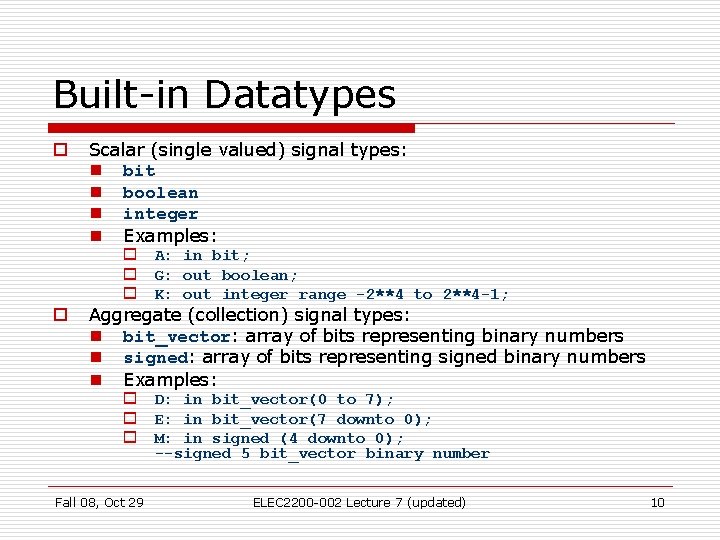 Built-in Datatypes

Scalar (single valued) signal types:
bit
boolean
integer
Examples:
A: in bit;
G: out boolean;
K: out integer range -2**4 to 2**4-1;

Aggregate (collection) signal types:
bit_vector: array of bits representing binary numbers
signed: array of bits representing signed binary numbers
Examples:
D: in bit_vector(0 to 7);
E: in bit_vector(7 downto 0);
M: in signed (4 downto 0);
--signed 5 bit_vector binary number

Fall 08, Oct 29
ELEC2200-002 Lecture 7 (updated)
10